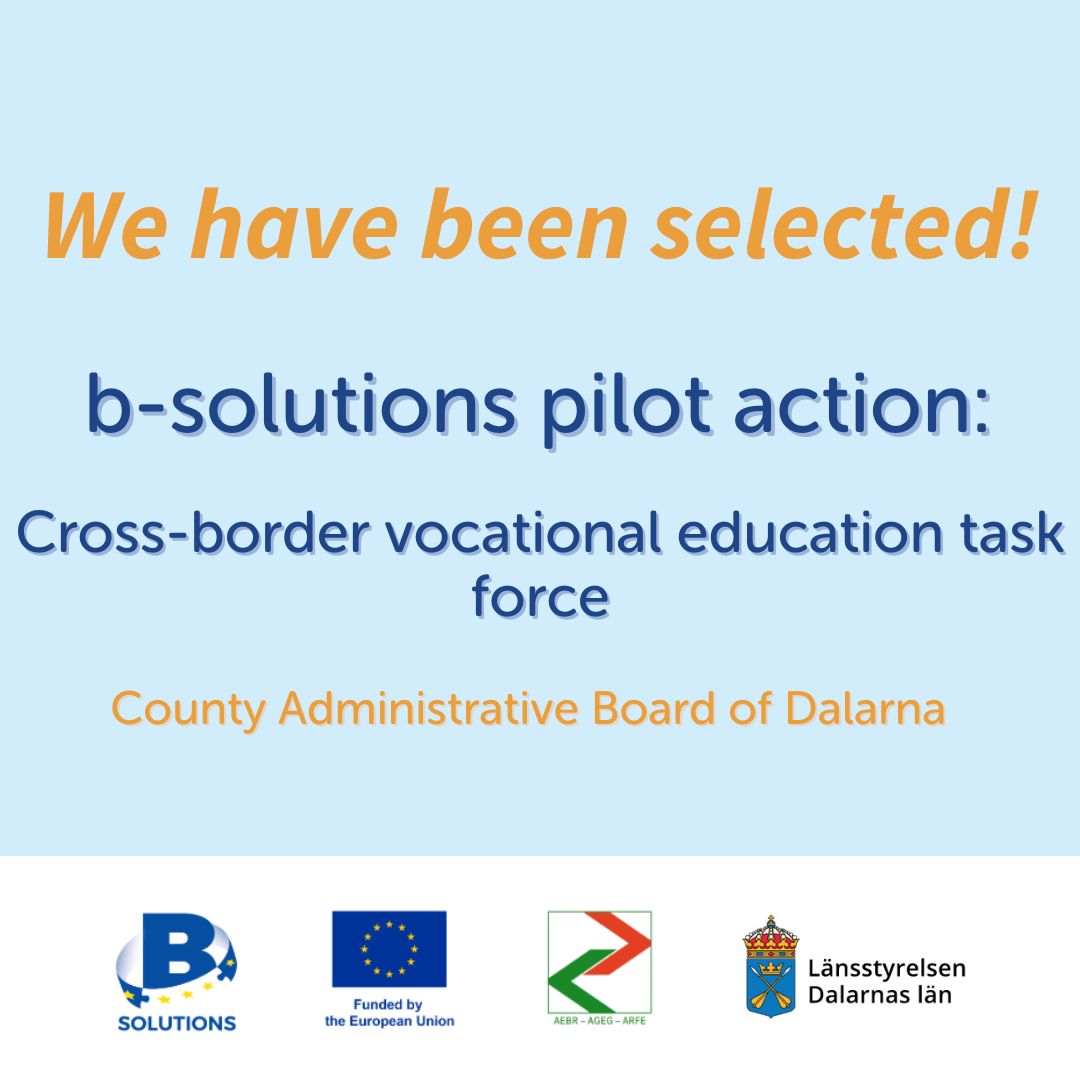 We have been selected!

b-solutions pilot action:

Cross-border vocational education task force

County Administrative Board of Dalarna

B SOLUTIONS

Funded by the European Union

AEBR – AGEG – ARFE

Länsstyrelsen Dalarnas län